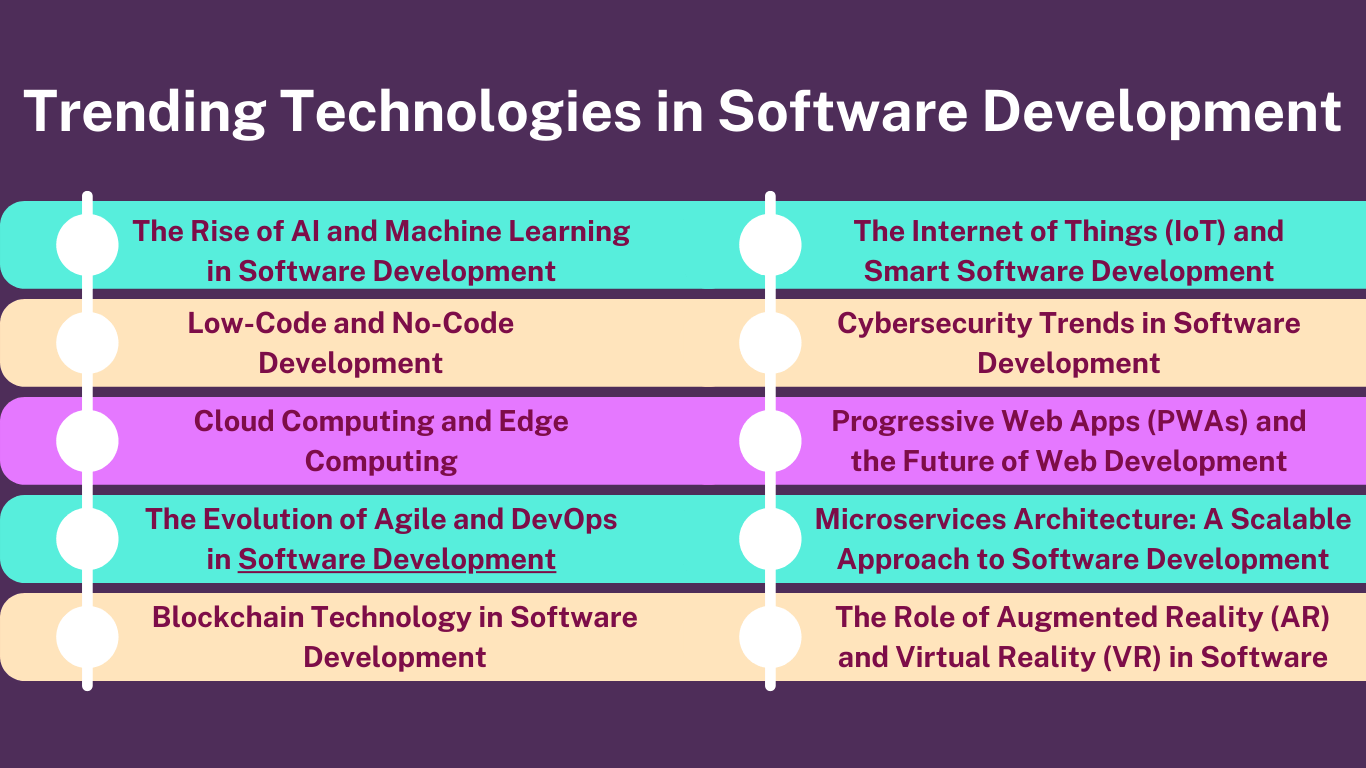 Trending Technologies in Software Development

The Rise of AI and Machine Learning in Software Development

Low-Code and No-Code Development

Cloud Computing and Edge Computing

The Evolution of Agile and DevOps in Software Development

Blockchain Technology in Software Development

The Internet of Things (IoT) and Smart Software Development

Cybersecurity Trends in Software Development

Progressive Web Apps (PWAs) and the Future of Web Development

Microservices Architecture: A Scalable Approach to Software Development

The Role of Augmented Reality (AR) and Virtual Reality (VR) in Software